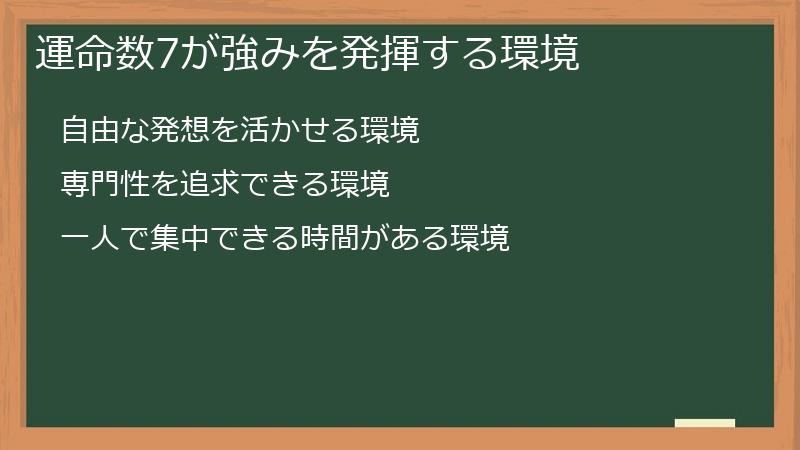 運命数7が強みを発揮する環境

自由な発想を活かせる環境

専門性を追求できる環境

一人で集中できる時間がある環境